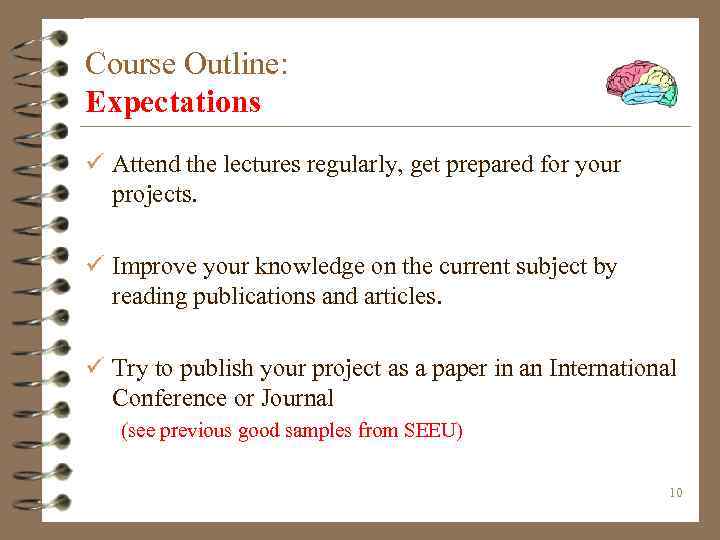 Course Outline:
Expectations

✓ Attend the lectures regularly, get prepared for your projects.

✓ Improve your knowledge on the current subject by reading publications and articles.

✓ Try to publish your project as a paper in an International Conference or Journal
(see previous good samples from SEEU)

10